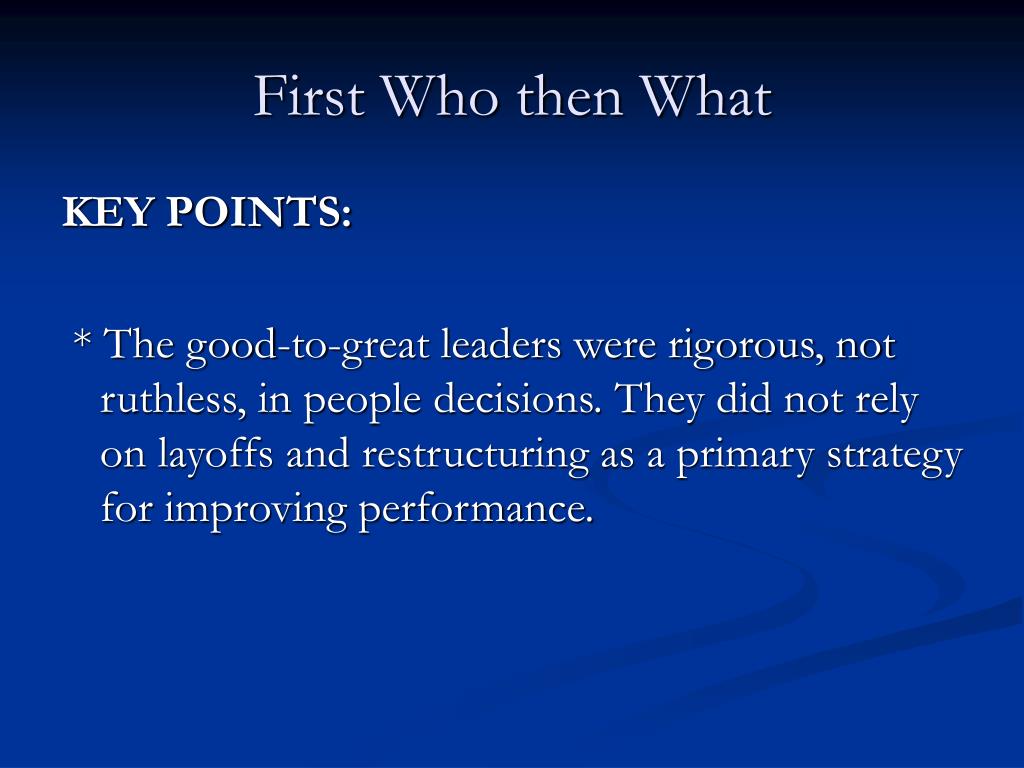 First Who then What

KEY POINTS:

* The good-to-great leaders were rigorous, not ruthless, in people decisions. They did not rely on layoffs and restructuring as a primary strategy for improving performance.